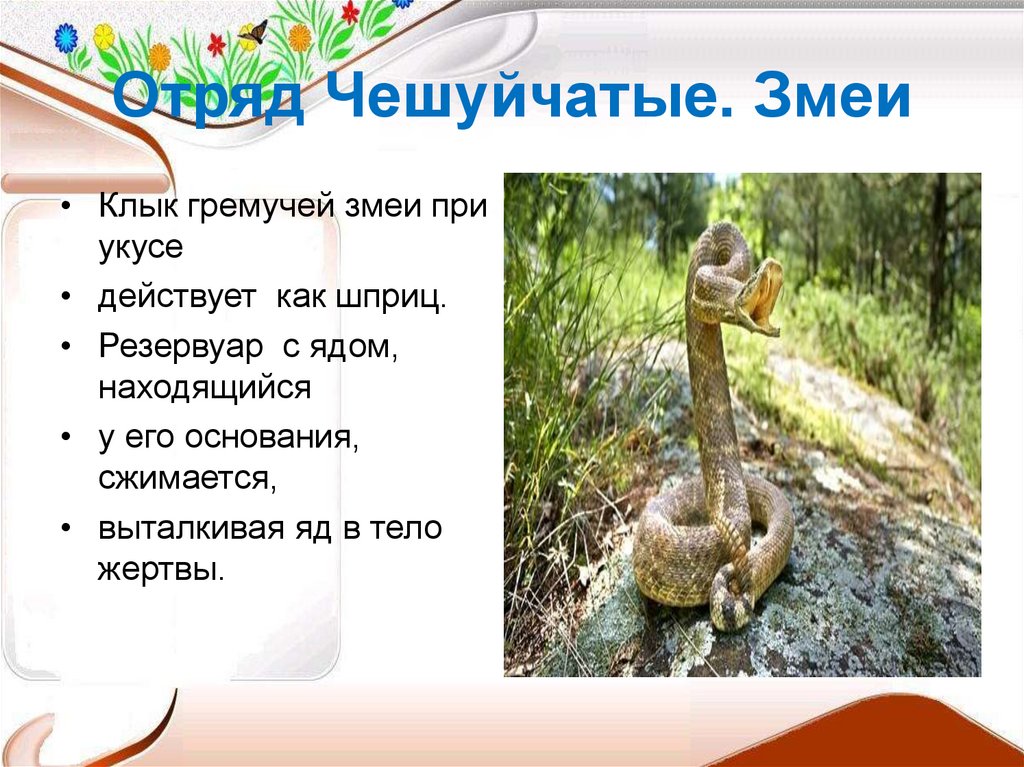 Отряд Чешуйчатые. Змеи

• Клык гремучей змеи при укусе
• действует как шприц.
• Резервуар с ядом, находящийся
• у его основания, сжимается,
• выталкивая яд в тело жертвы.